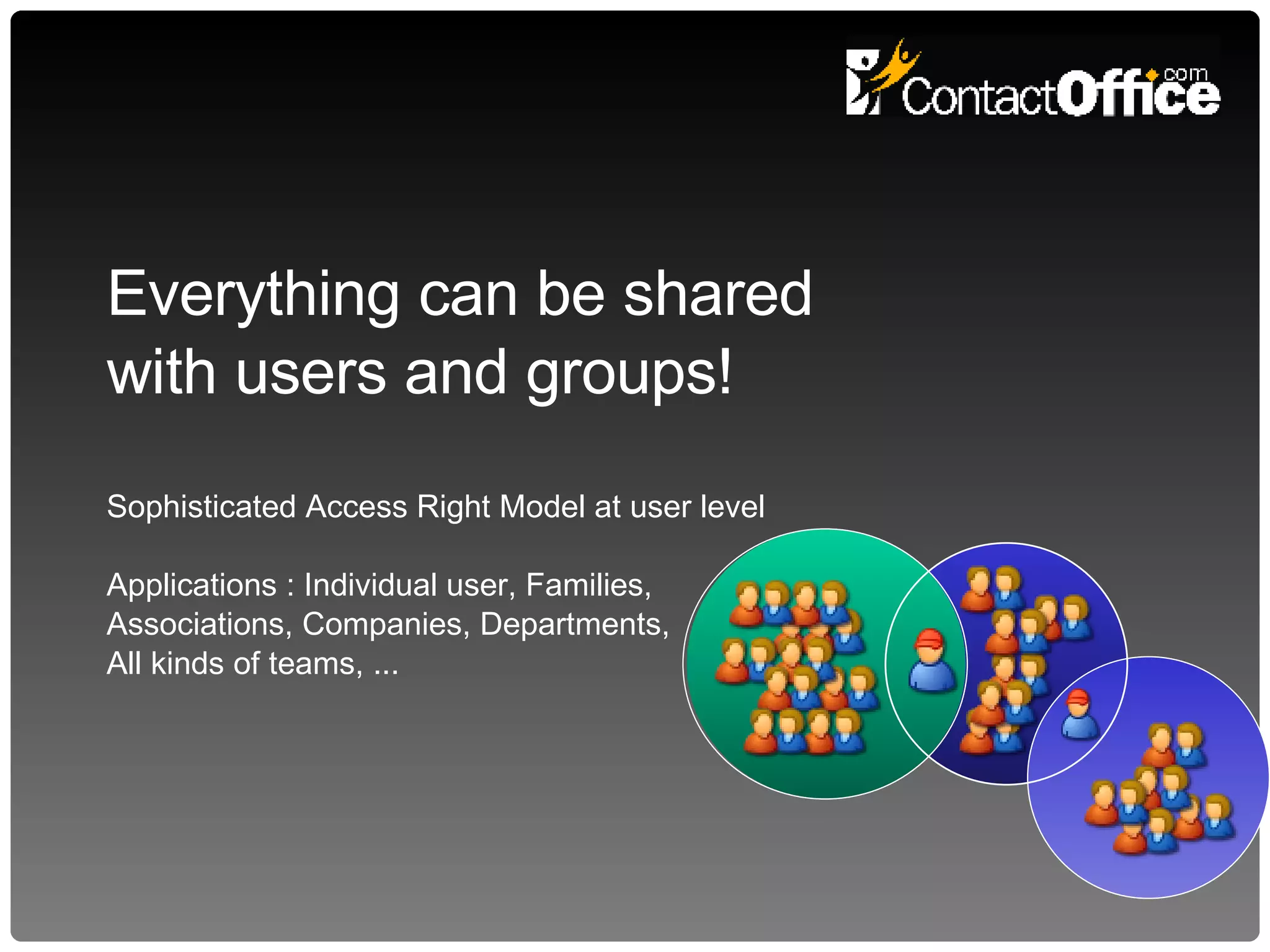 ContactOffice.com

Everything can be shared with users and groups!

Sophisticated Access Right Model at user level

Applications : Individual user, Families, Associations, Companies, Departments, All kinds of teams, ...